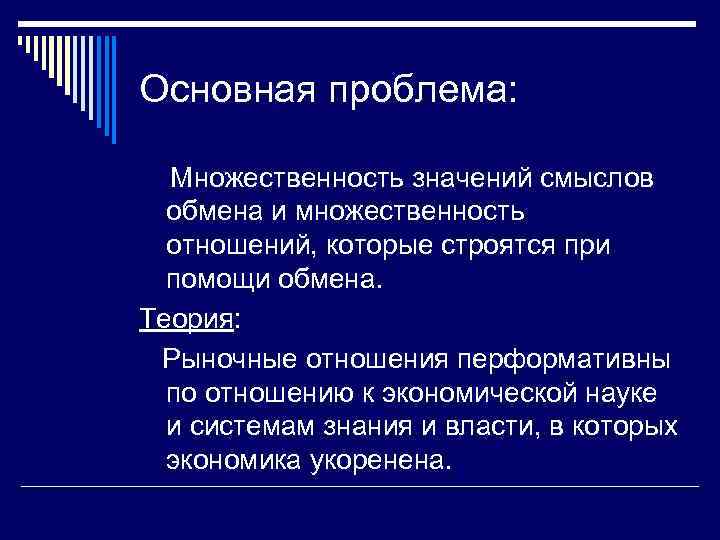 Основная проблема:

Множественность значений смыслов обмена и множественность отношений, которые строятся при помощи обмена.

Теория:

Рыночные отношения перформативны по отношению к экономической науке и системам знания и власти, в которых экономика укоренена.